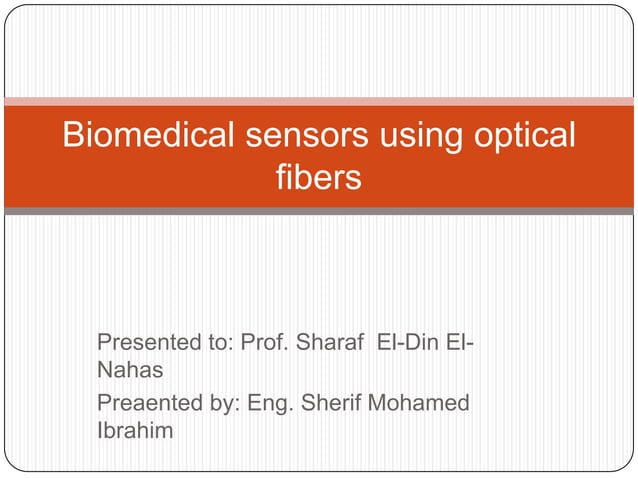 Biomedical sensors using optical fibers

Presented to: Prof. Sharaf El-Din El-Nahas

Preaented by: Eng. Sherif Mohamed Ibrahim